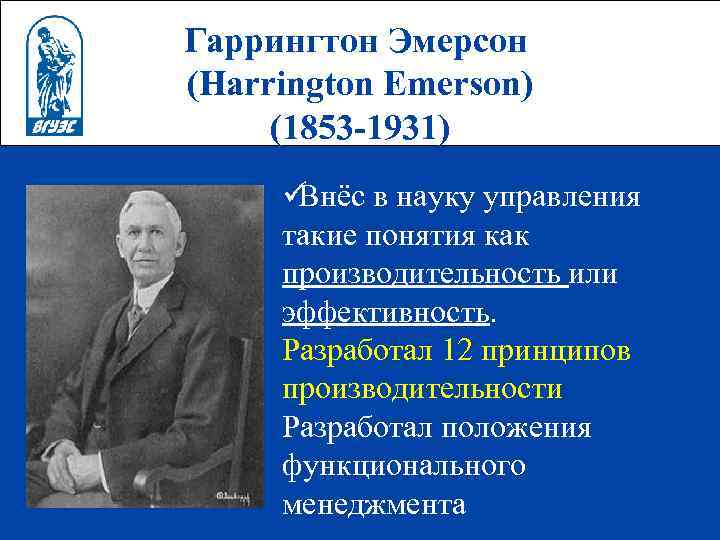 ВГУЭС

Гаррингтон Эмерсон
(Harrington Emerson)
(1853-1931)

✓Внёс в науку управления такие понятия как производительность или эффективность.
Разработал 12 принципов производительности
Разработал положения функционального менеджмента